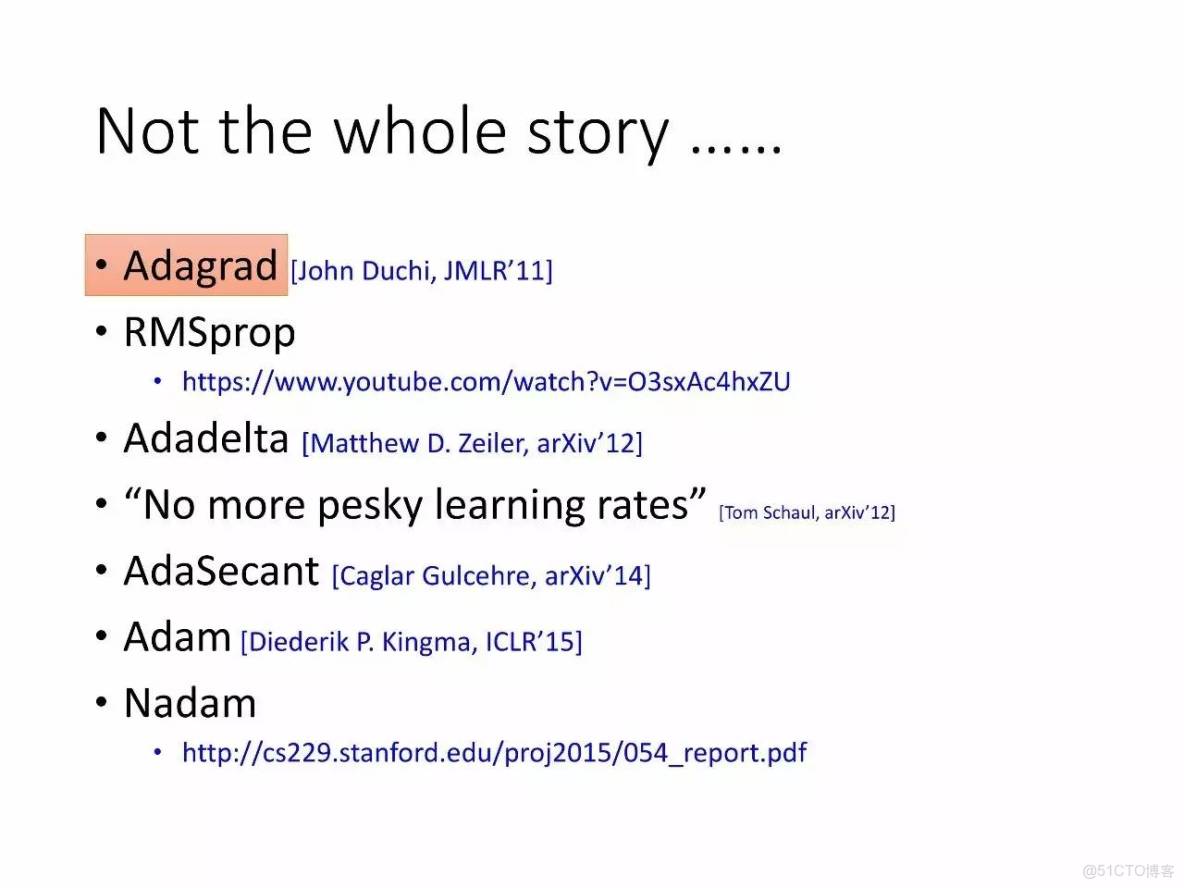 Not the whole story ……

• Adagrad [John Duchi, JMLR'11]
• RMSprop
  • https://www.youtube.com/watch?v=O3sxAc4hxZU
• Adadelta [Matthew D. Zeiler, arXiv'12]
• "No more pesky learning rates" [Tom Schaul, arXiv'12]
• AdaSecant [Caglar Gulcehre, arXiv'14]
• Adam [Diederik P. Kingma, ICLR'15]
• Nadam
  • http://cs229.stanford.edu/proj2015/054_report.pdf

@51CTO博客